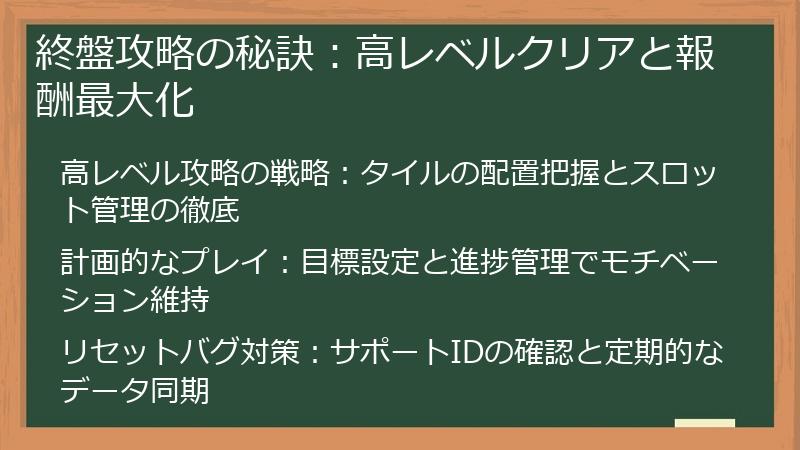 終盤攻略の秘訣：高レベルクリアと報酬最大化

高レベル攻略の戦略：タイルの配置把握とスロット管理の徹底

計画的なプレイ：目標設定と進捗管理でモチベーション維持

リセットバグ対策：サポートIDの確認と定期的なデータ同期